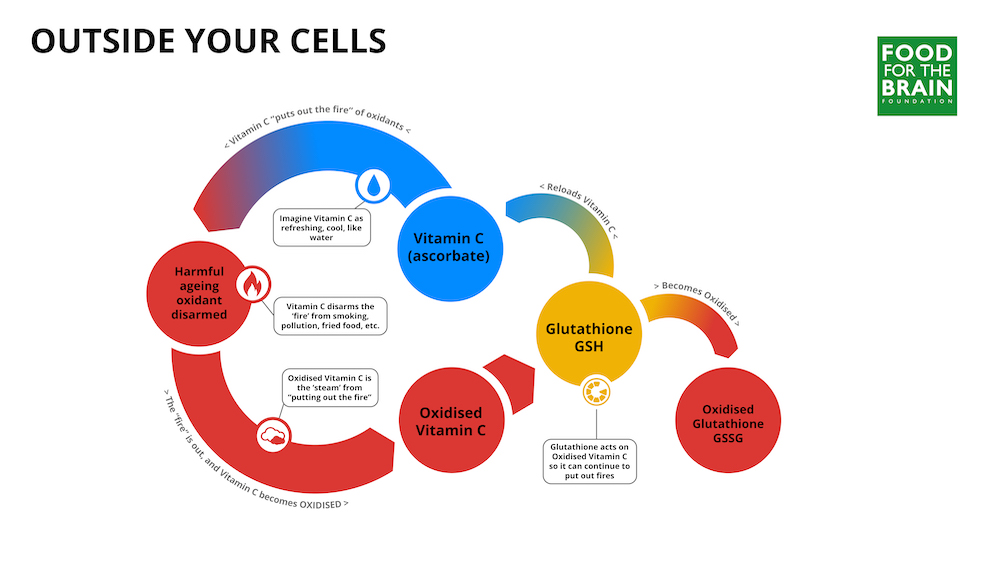 OUTSIDE YOUR CELLS

FOOD FOR THE BRAIN FOUNDATION

< Vitamin C "puts out the fire" of oxidants <

Imagine Vitamin C as refreshing, cool, like water

Vitamin C (ascorbate)

< Reloads Vitamin C <

Harmful ageing oxidant disarmed

Vitamin C disarms the 'fire' from smoking, pollution, fried food, etc.

Glutathione GSH

> Becomes Oxidised >

Oxidised Vitamin C is the 'steam' from "putting out the fire"

Oxidised Vitamin C

Oxidised Glutathione GSSG

Glutathione acts on Oxidised Vitamin C so it can continue to put out fires

> The "fire" is out, and Vitamin C becomes OXIDISED >